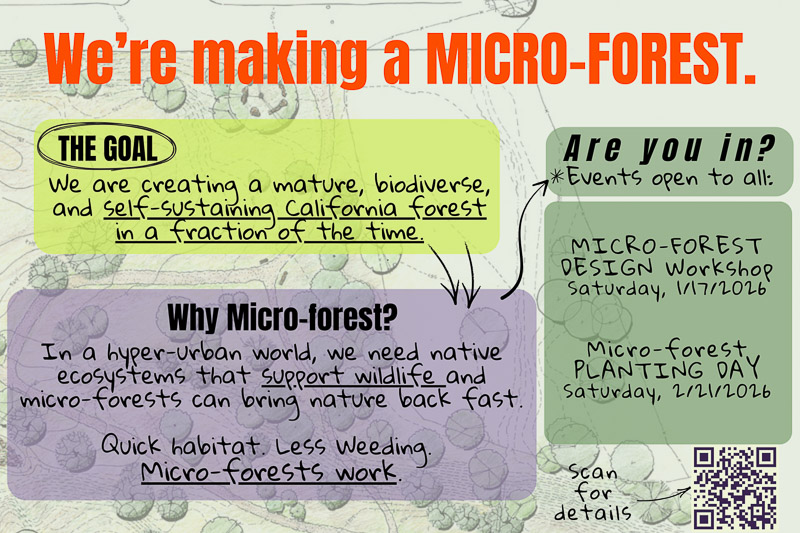 We're making a MICRO-FOREST.

THE GOAL

We are creating a mature, biodiverse, and self-sustaining California forest in a fraction of the time.

Why Micro-forest?

In a hyper-urban world, we need native ecosystems that support wildlife and micro-forests can bring nature back fast.

Quick habitat. Less Weeding. Micro-forests work.

Are you in?

*Events open to all:

MICRO-FOREST DESIGN Workshop Saturday, 1/17/2026

Micro-forest PLANTING DAY Saturday, 2/21/2026

Scan for details